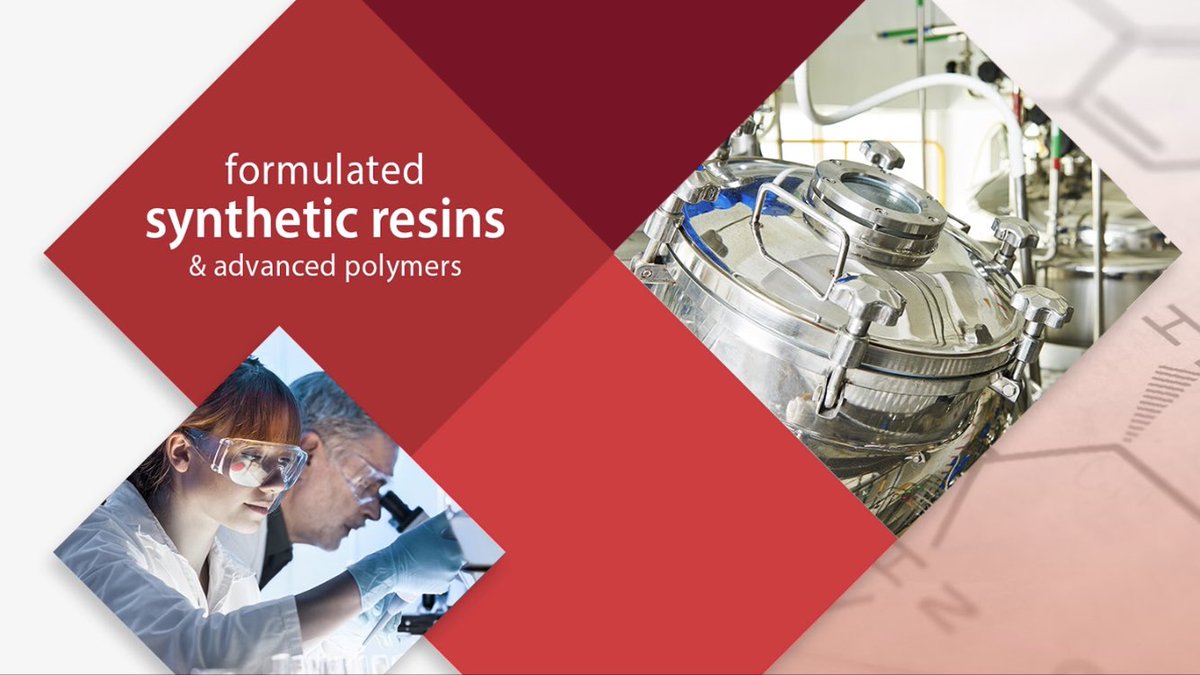 formulated
synthetic resins
& advanced polymers